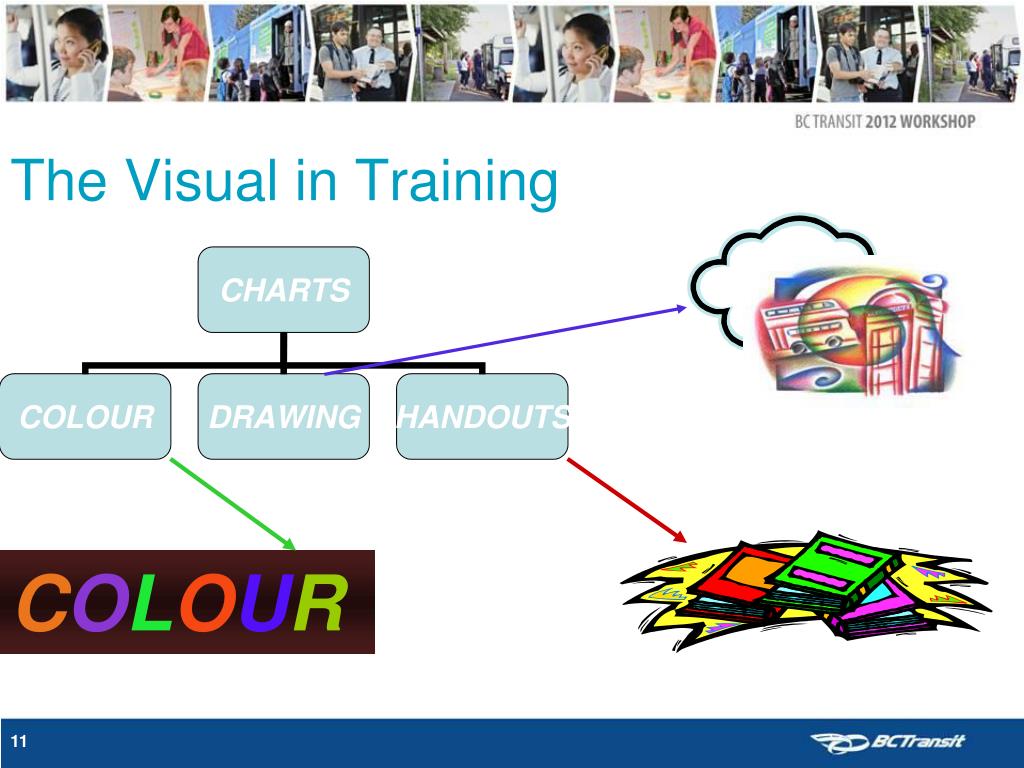 BC TRANSIT 2012 WORKSHOP

The Visual in Training

CHARTS

COLOUR

DRAWING

HANDOUTS

COLOUR

11

BCTransit